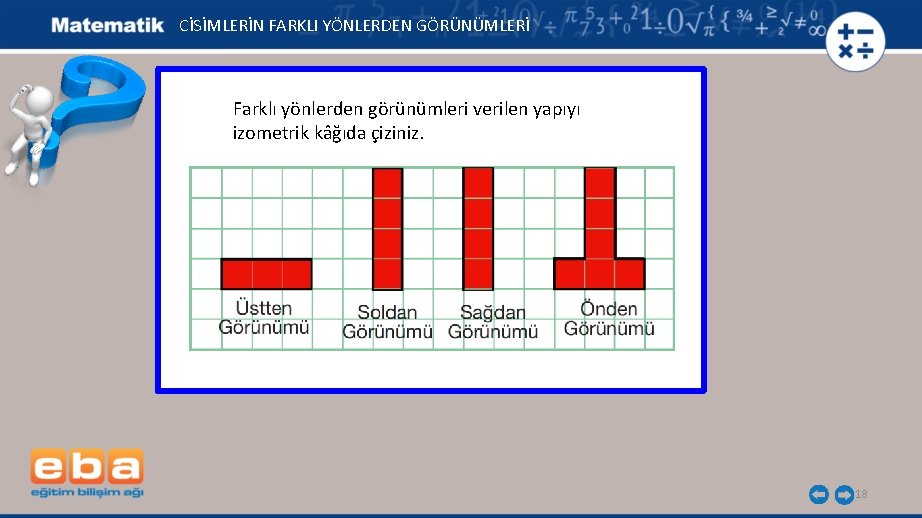 Matematik CİSİMLERİN FARKLI YÖNLERDEN GÖRÜNÜMLERİ

Farklı yönlerden görünümleri verilen yapıyı izometrik kâğıda çiziniz.

Üstten Görünümü

Soldan Görünümü

Sağdan Görünümü

Önden Görünümü

eba
eğitim bilişim ağı

18